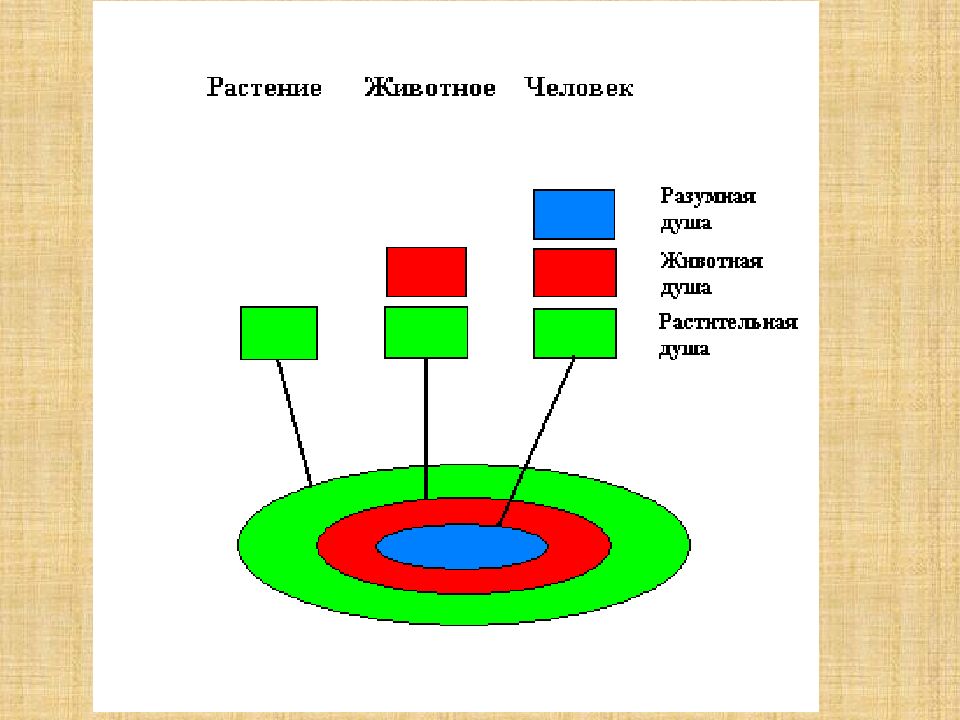 Растение Животное Человек

Разумная душа

Животная душа

Растительная душа